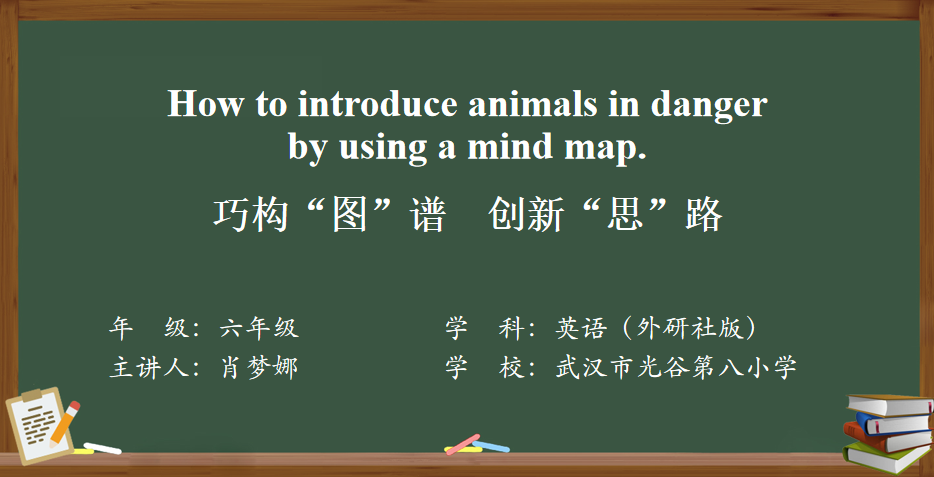 How to introduce animals in danger by using a mind map.

巧构“图”谱　创新“思”路

年　级：六年级

主讲人：肖梦娜

学　科：英语（外研社版）

学　校：武汉市光谷第八小学